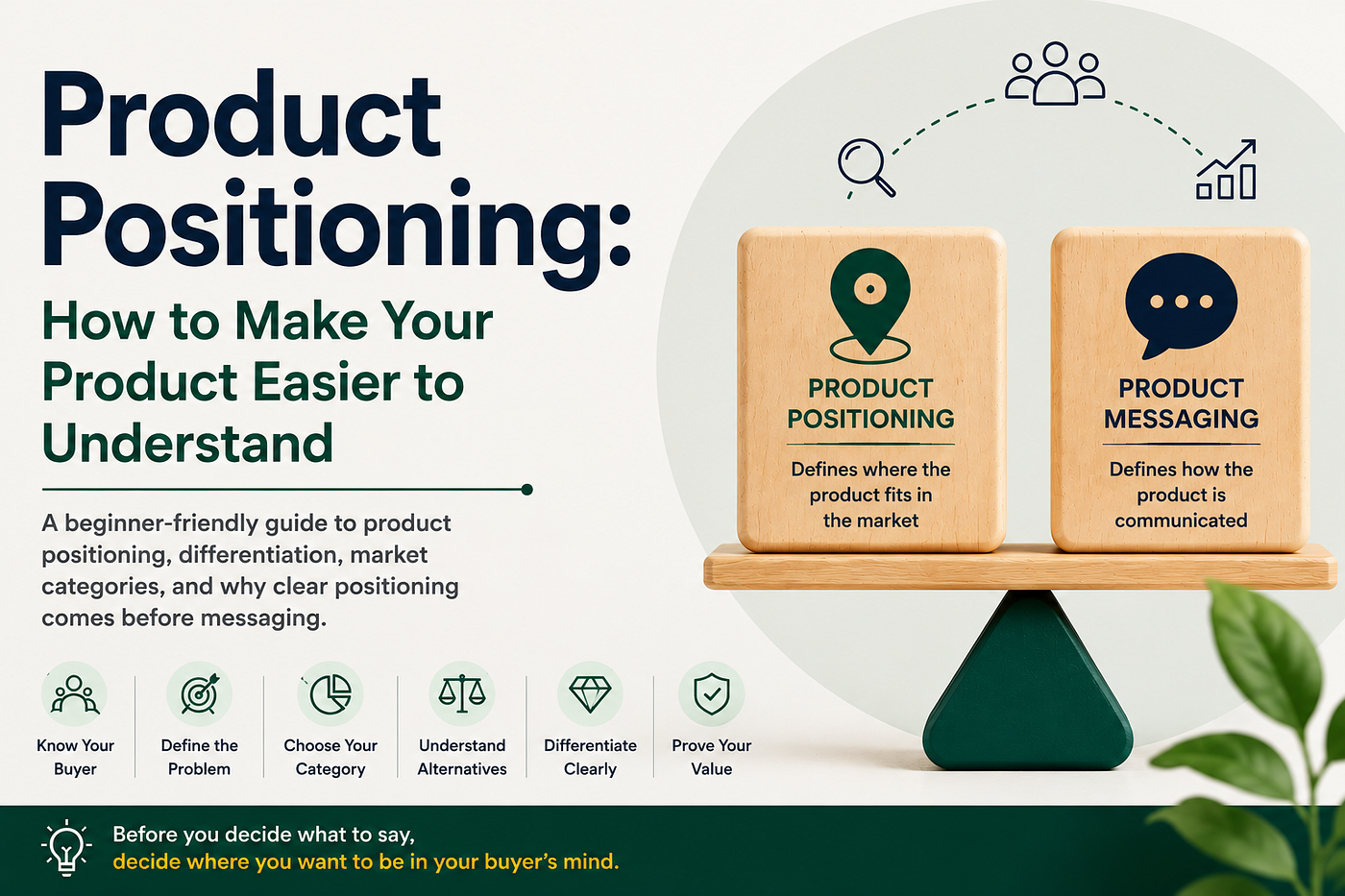 Product Positioning:

How to Make Your Product Easier to Understand

A beginner-friendly guide to product positioning, differentiation, market categories, and why clear positioning comes before messaging.

Know Your Buyer

Define the Problem

Choose Your Category

Understand Alternatives

Differentiate Clearly

Prove Your Value

PRODUCT POSITIONING

Defines where the product fits in the market

PRODUCT MESSAGING

Defines how the product is communicated

Before you decide what to say,
decide where you want to be in your buyer's mind.